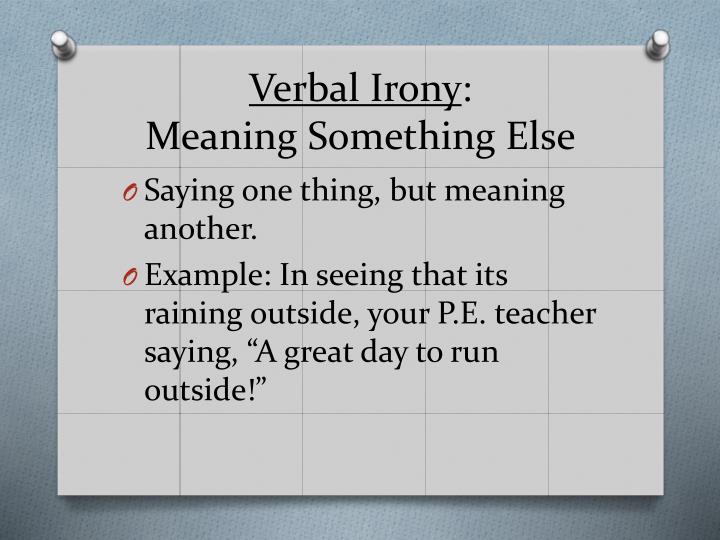 Verbal Irony:
Meaning Something Else

O Saying one thing, but meaning another.

O Example: In seeing that its raining outside, your P.E. teacher saying, “A great day to run outside!”